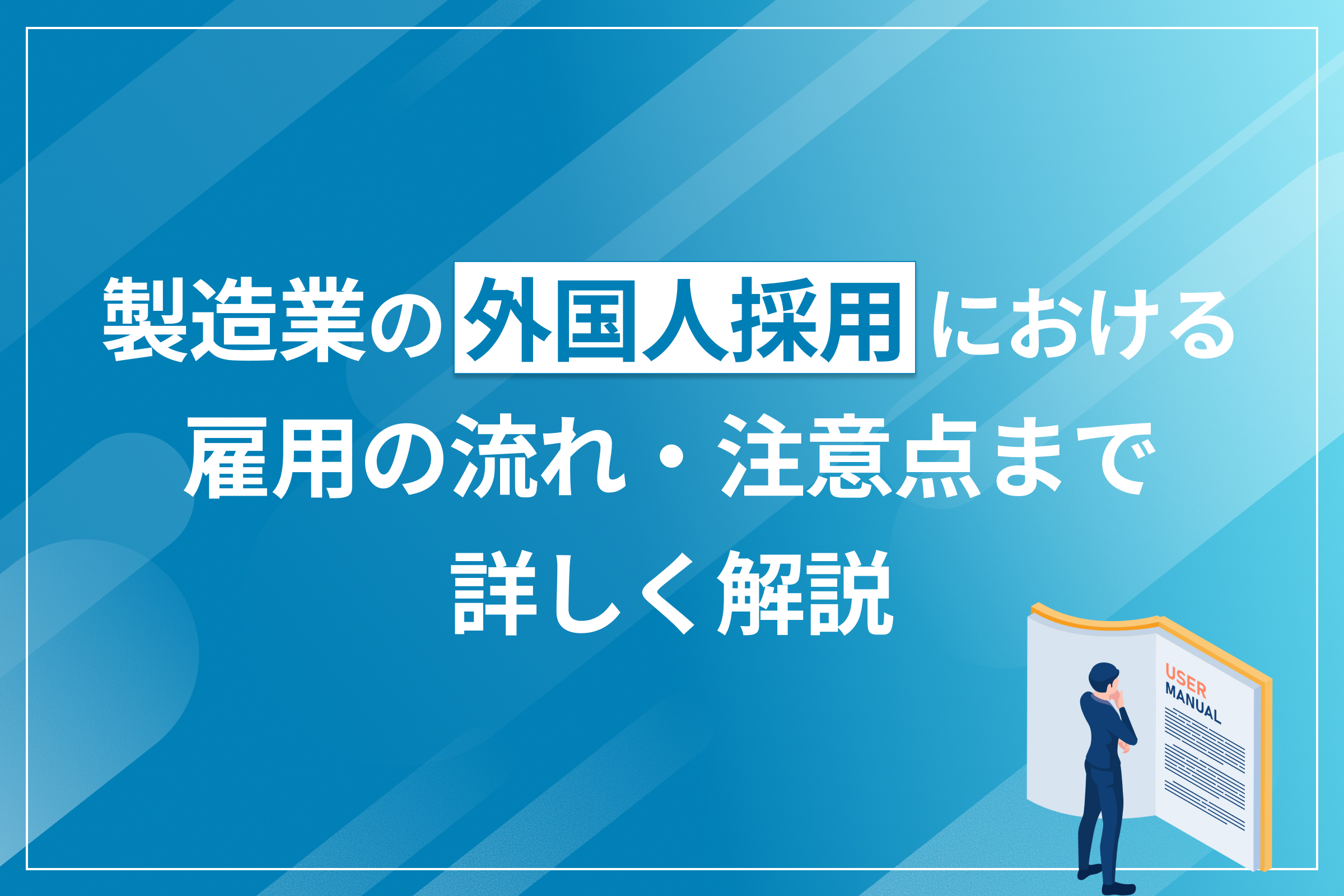 製造業の外国人採用における
雇用の流れ・注意点まで
詳しく解説

USER
MANUAL